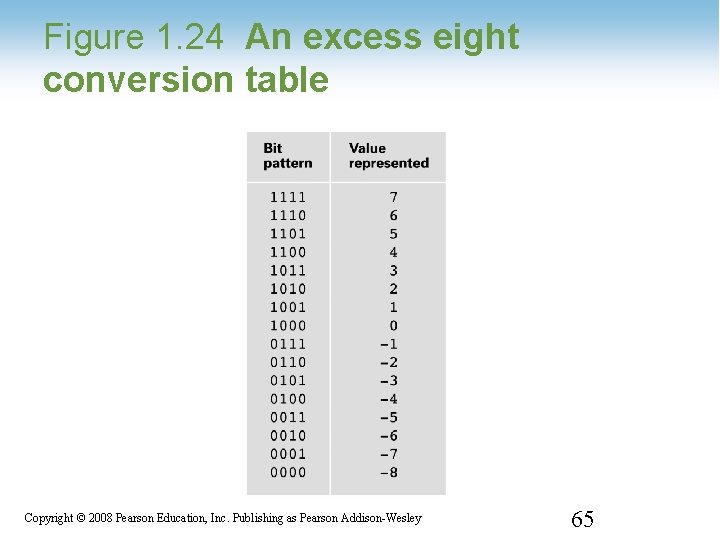 Figure 1.24 An excess eight conversion table

| Bit pattern | Value represented |
|---|---|
| 1111 | 7 |
| 1110 | 6 |
| 1101 | 5 |
| 1100 | 4 |
| 1011 | 3 |
| 1010 | 2 |
| 1001 | 1 |
| 1000 | 0 |
| 0111 | −1 |
| 0110 | −2 |
| 0101 | −3 |
| 0100 | −4 |
| 0011 | −5 |
| 0010 | −6 |
| 0001 | −7 |
| 0000 | −8 |

Copyright © 2008 Pearson Education, Inc. Publishing as Pearson Addison-Wesley

65